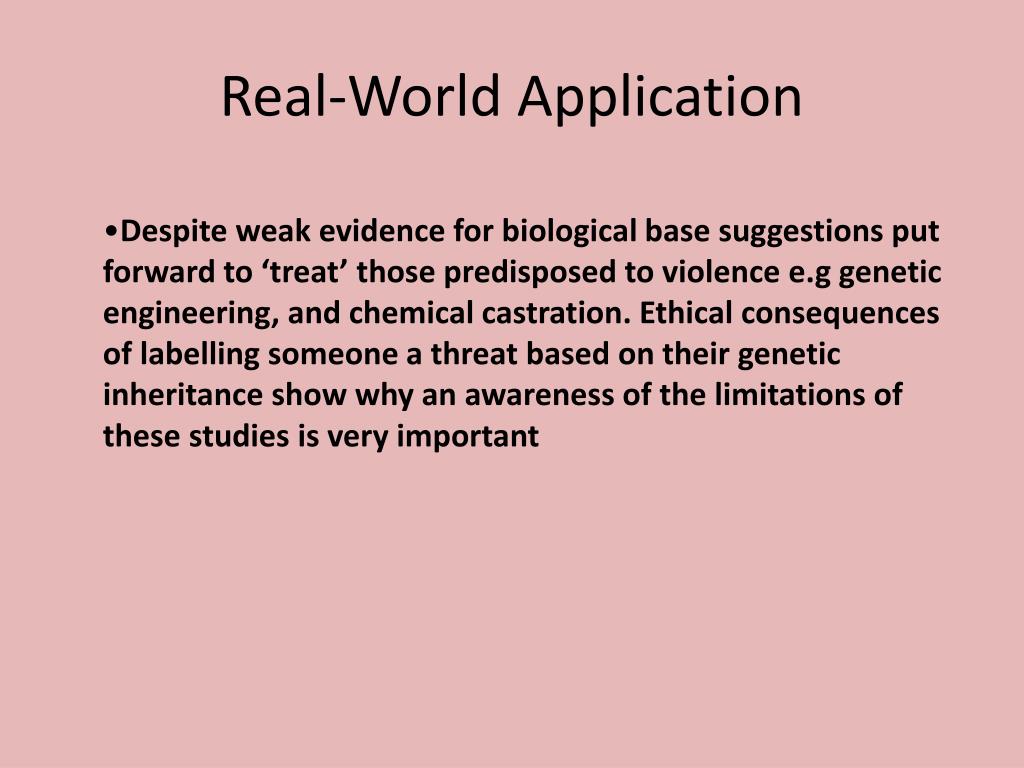 Real-World Application

•Despite weak evidence for biological base suggestions put forward to ‘treat’ those predisposed to violence e.g genetic engineering, and chemical castration. Ethical consequences of labelling someone a threat based on their genetic inheritance show why an awareness of the limitations of these studies is very important